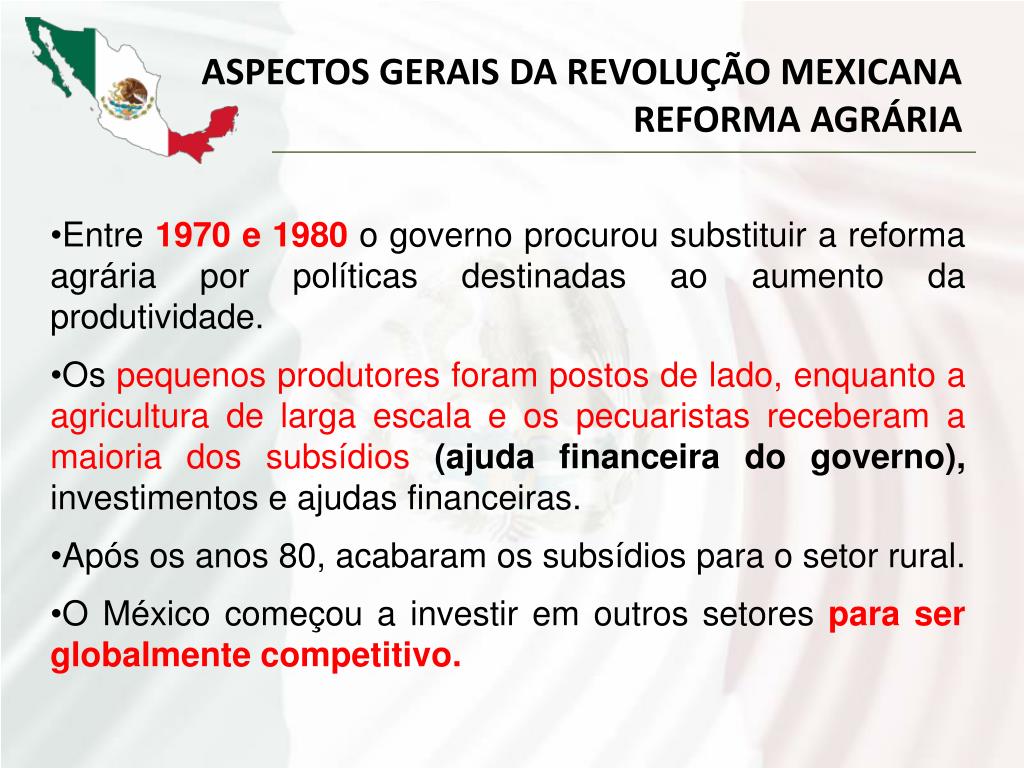 ASPECTOS GERAIS DA REVOLUÇÃO MEXICANA
REFORMA AGRÁRIA

•Entre 1970 e 1980 o governo procurou substituir a reforma agrária por políticas destinadas ao aumento da produtividade.

•Os pequenos produtores foram postos de lado, enquanto a agricultura de larga escala e os pecuaristas receberam a maioria dos subsídios (ajuda financeira do governo), investimentos e ajudas financeiras.

•Após os anos 80, acabaram os subsídios para o setor rural.

•O México começou a investir em outros setores para ser globalmente competitivo.